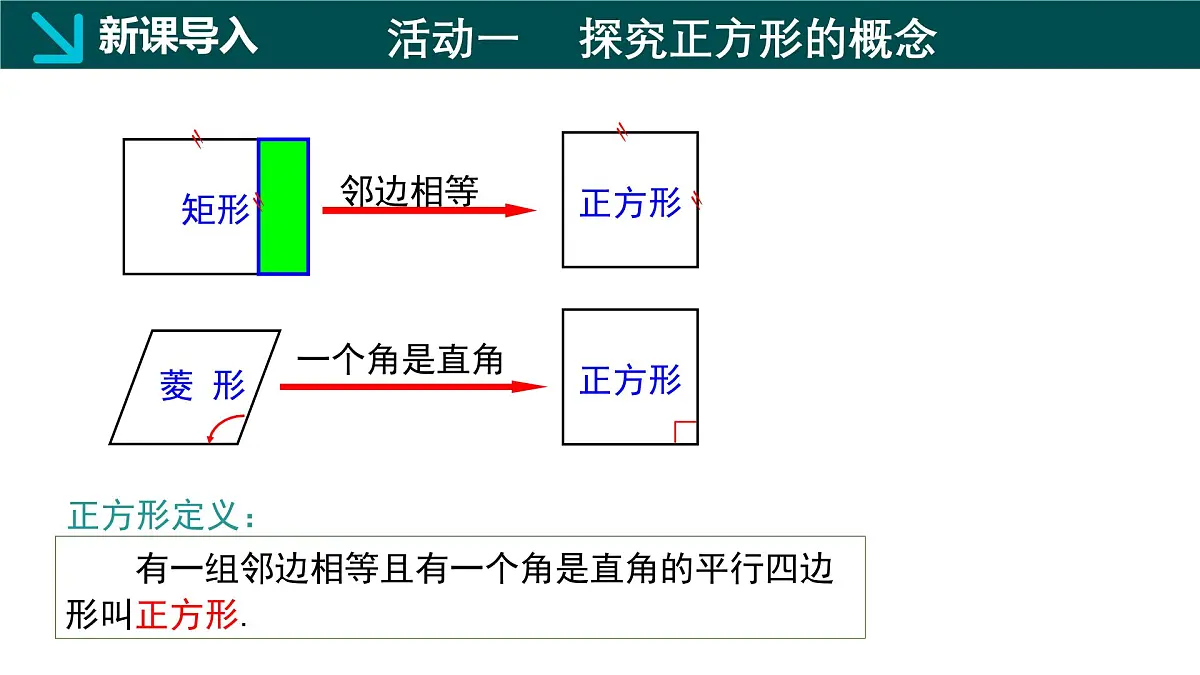 新课导入 活动一 探究正方形的概念

矩形

邻边相等

正方形

菱 形

一个角是直角

正方形

正方形定义：

有一组邻边相等且有一个角是直角的平行四边形叫正方形.